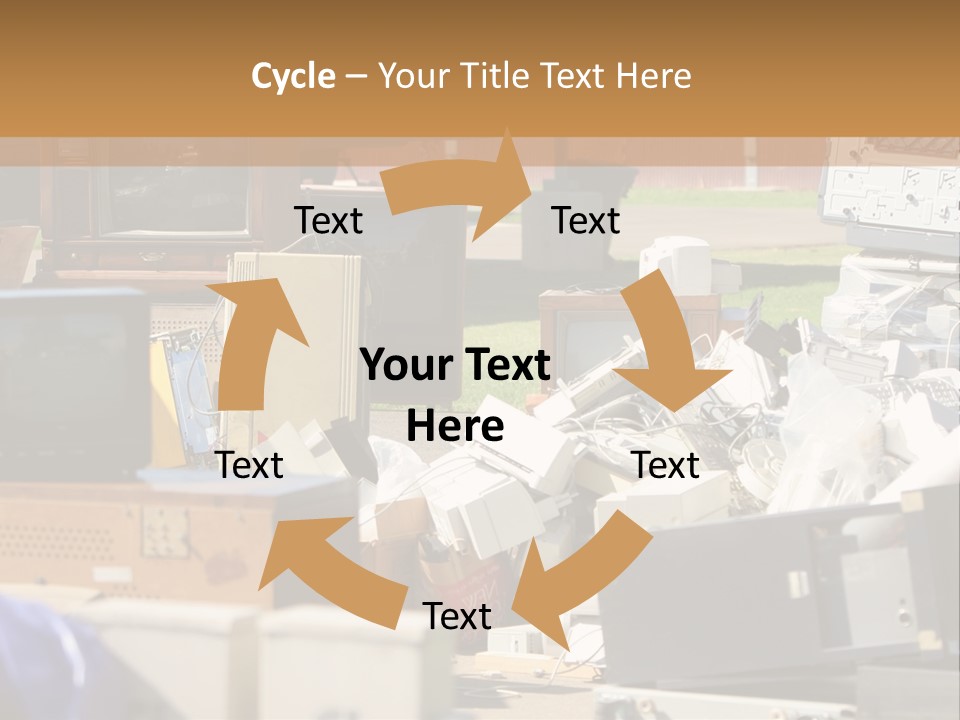 Cycle – Your Title Text Here

Text

Text

Your Text Here

Text

Text

Text